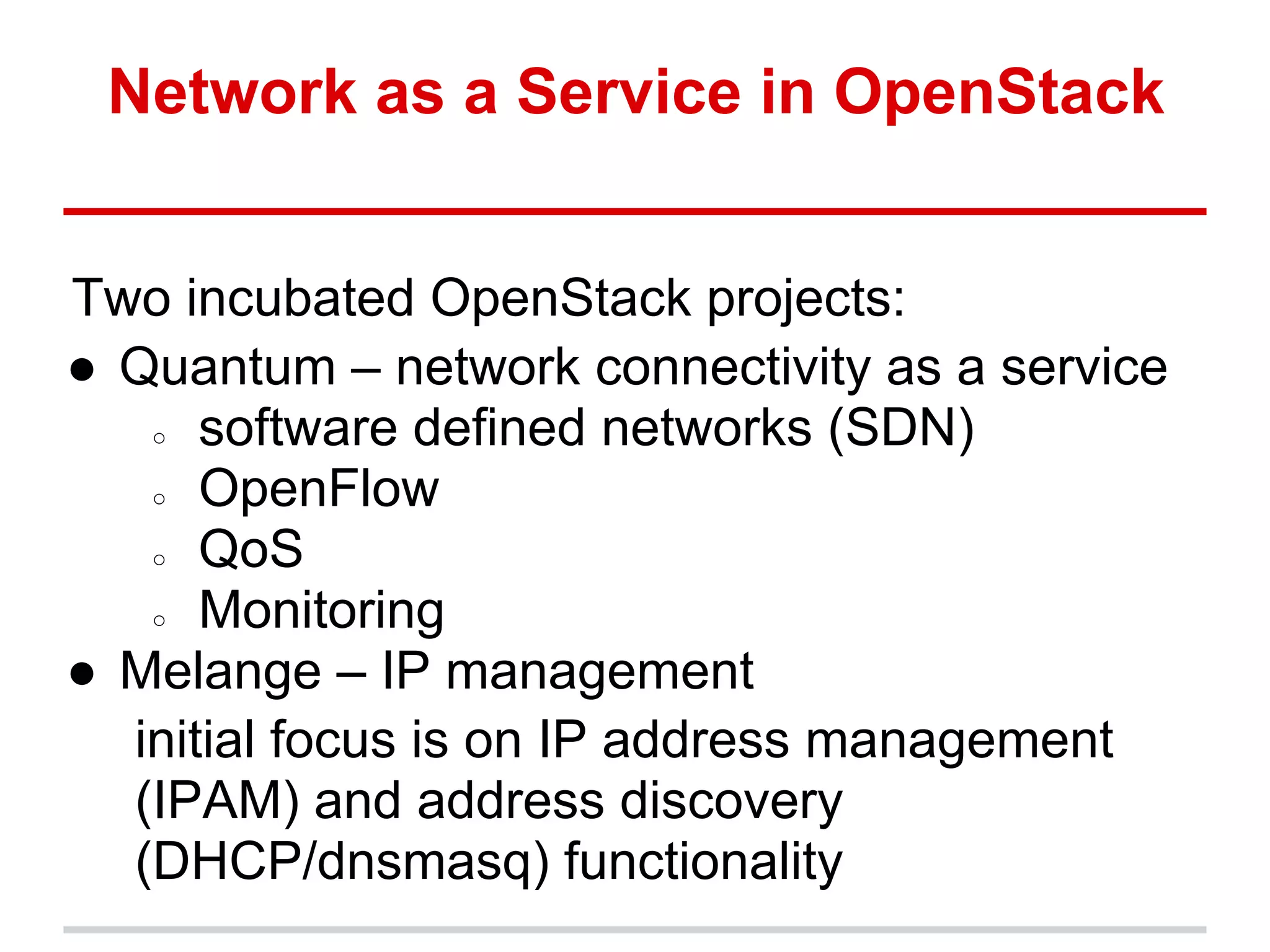 Network as a Service in OpenStack

Two incubated OpenStack projects:

● Quantum – network connectivity as a service
  ○ software defined networks (SDN)
  ○ OpenFlow
  ○ QoS
  ○ Monitoring
● Melange – IP management
  initial focus is on IP address management (IPAM) and address discovery (DHCP/dnsmasq) functionality